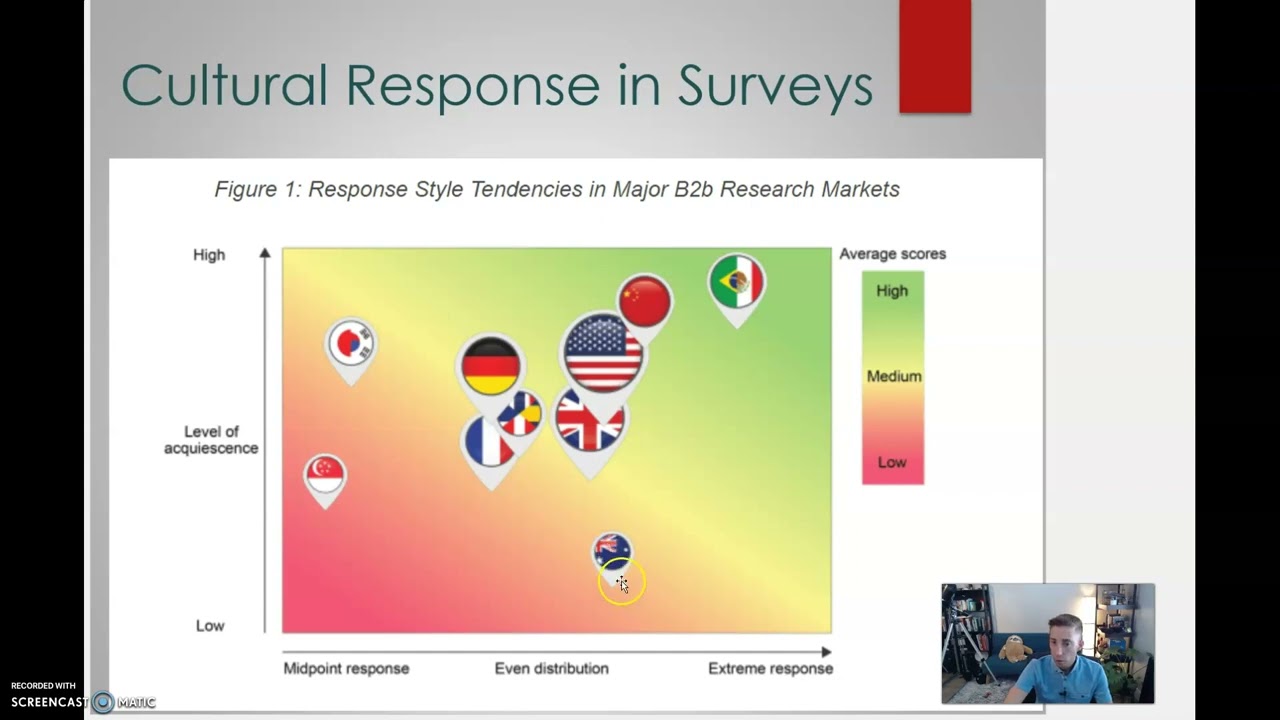 Cultural Response in Surveys

Figure 1: Response Style Tendencies in Major B2b Research Markets

High

Level of acquiescence

Low

Midpoint response

Even distribution

Extreme response

Average scores

High

Medium

Low

RECORDED WITH
SCREENCAST MATIC